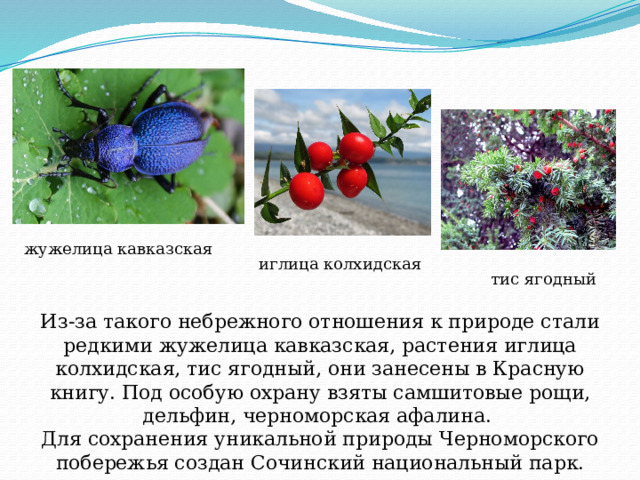 жужелица кавказская

иглица колхидская

тис ягодный

Из-за такого небрежного отношения к природе стали редкими жужелица кавказская, растения иглица колхидская, тис ягодный, они занесены в Красную книгу. Под особую охрану взяты самшитовые рощи, дельфин, черноморская афалина.
Для сохранения уникальной природы Черноморского побережья создан Сочинский национальный парк.